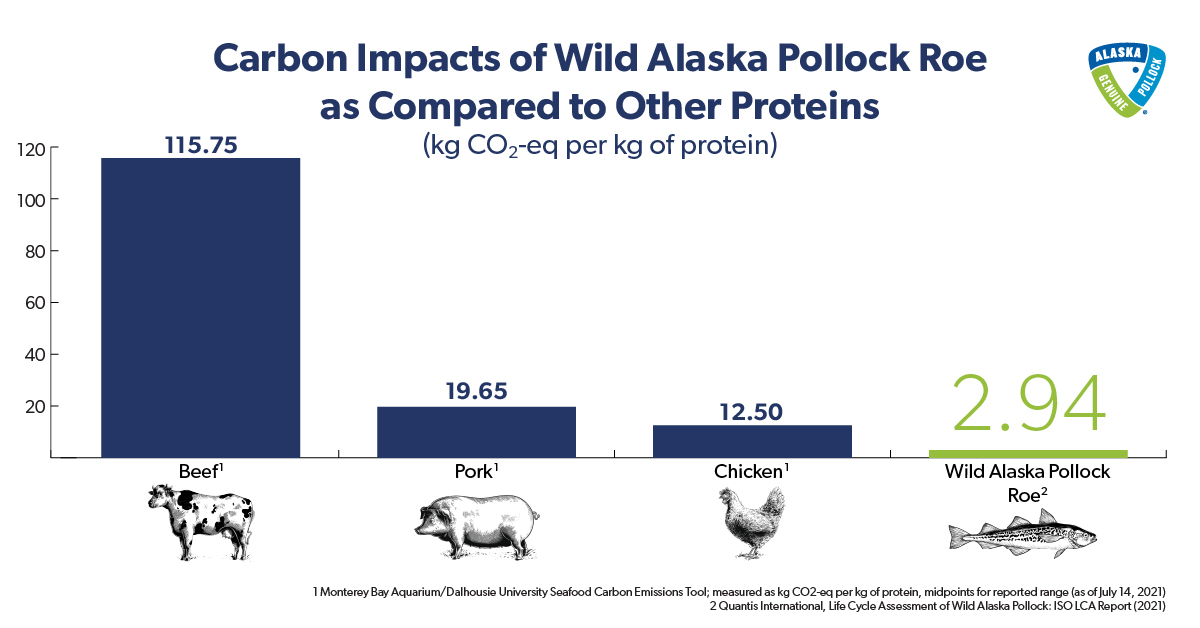 Carbon Impacts of Wild Alaska Pollock Roe as Compared to Other Proteins
(kg $CO_2$-eq per kg of protein)

ALASKA GENUINE POLLOCK

120
100
80
60
40
20

115.75
19.65
12.50
2.94

Beef$^1$
Pork$^1$
Chicken$^1$
Wild Alaska Pollock Roe$^2$

1 Monterey Bay Aquarium/Dalhousie University Seafood Carbon Emissions Tool; measured as kg CO2-eq per kg of protein, midpoints for reported range (as of July 14, 2021)
2 Quantis International, Life Cycle Assessment of Wild Alaska Pollock: ISO LCA Report (2021)